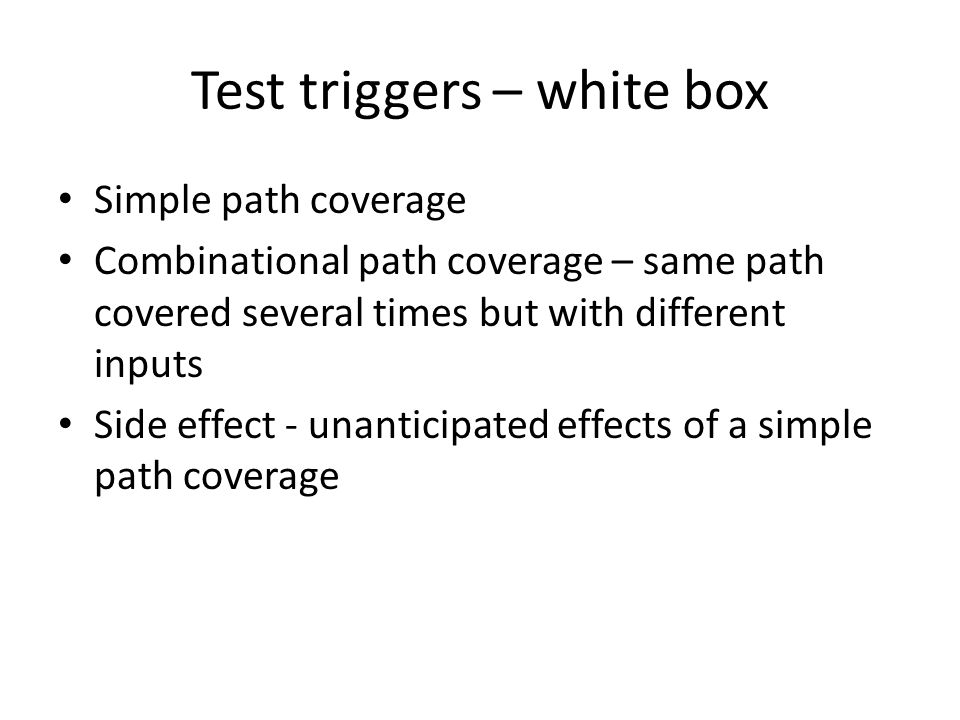 Test triggers – white box

• Simple path coverage
• Combinational path coverage – same path covered several times but with different inputs
• Side effect - unanticipated effects of a simple path coverage